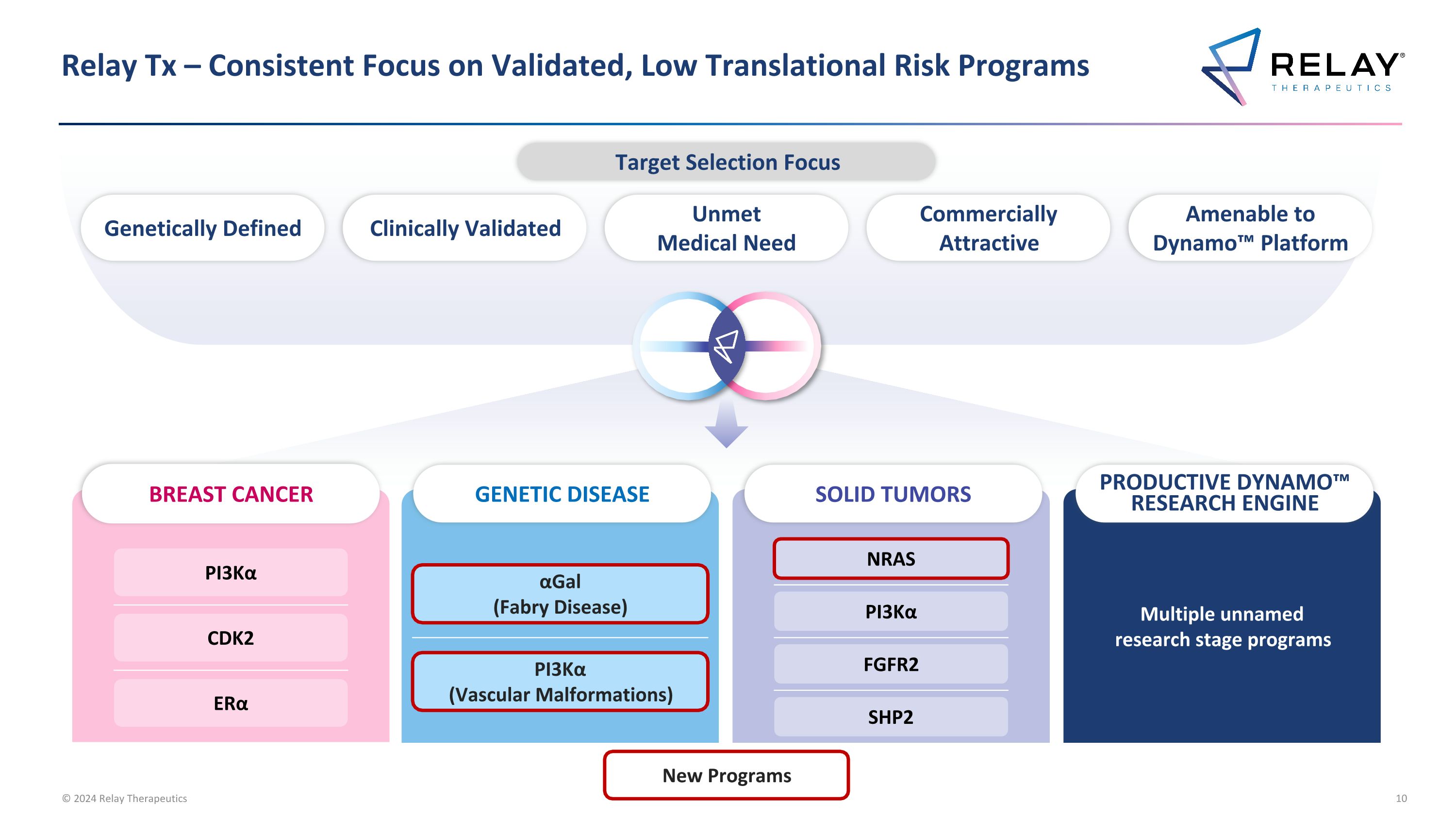 Relay Tx – Consistent Focus on Validated, Low Translational Risk Programs

RELAY® THERAPEUTICS

Target Selection Focus

Genetically Defined

Clinically Validated

Unmet Medical Need

Commercially Attractive

Amenable to Dynamo™ Platform

BREAST CANCER

PI3Kα

CDK2

ERα

GENETIC DISEASE

αGal (Fabry Disease)

PI3Kα (Vascular Malformations)

SOLID TUMORS

NRAS

PI3Kα

FGFR2

SHP2

PRODUCTIVE DYNAMO™ RESEARCH ENGINE

Multiple unnamed research stage programs

New Programs

© 2024 Relay Therapeutics

10